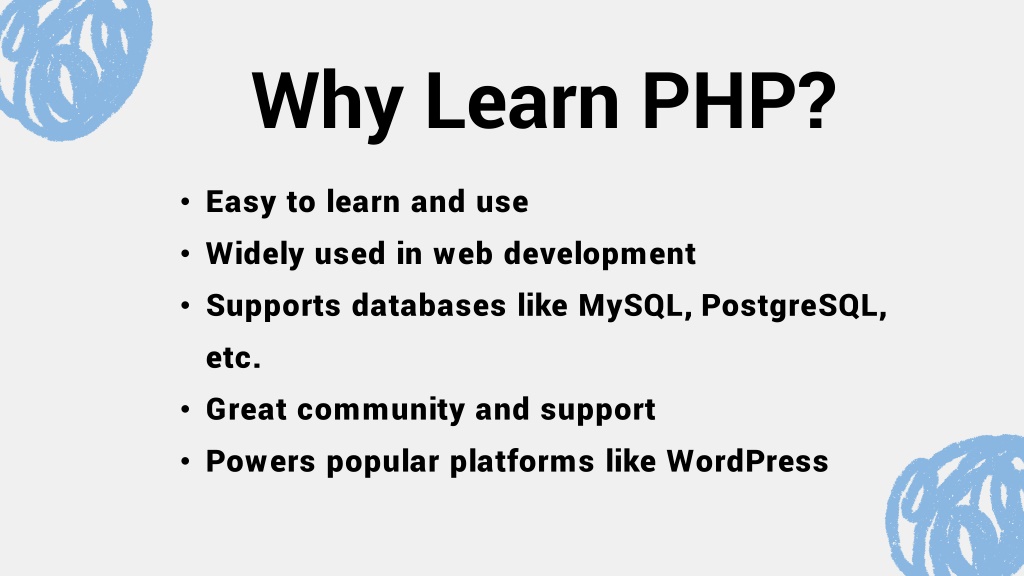 Why Learn PHP?

• Easy to learn and use
• Widely used in web development
• Supports databases like MySQL, PostgreSQL, etc.
• Great community and support
• Powers popular platforms like WordPress